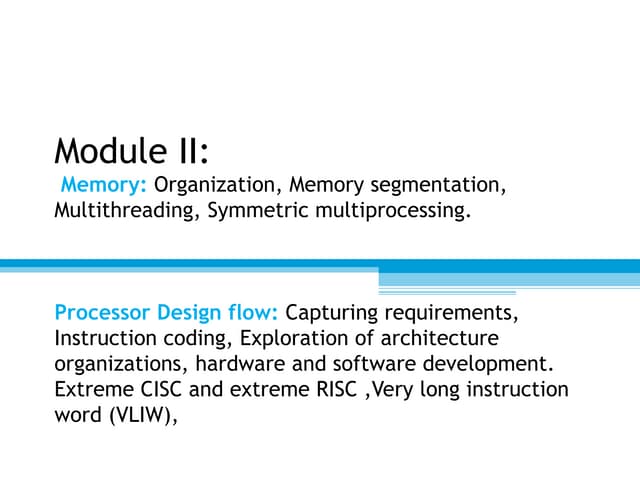 Module II:

Memory: Organization, Memory segmentation, Multithreading, Symmetric multiprocessing.

Processor Design flow: Capturing requirements, Instruction coding, Exploration of architecture organizations, hardware and software development. Extreme CISC and extreme RISC ,Very long instruction word (VLIW),